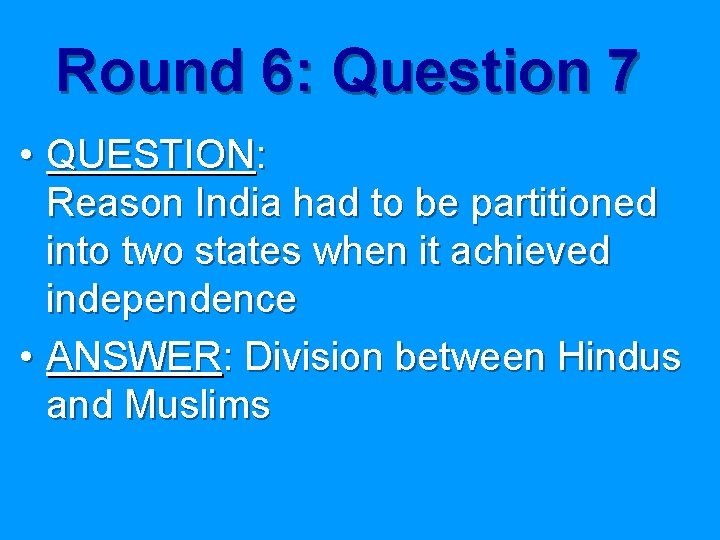 Round 6: Question 7

• QUESTION:
Reason India had to be partitioned into two states when it achieved independence

• ANSWER: Division between Hindus and Muslims